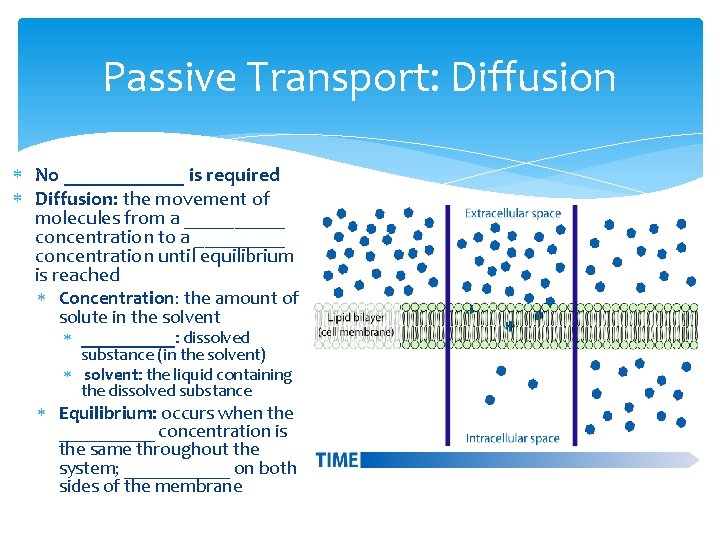 Passive Transport: Diffusion

* No ____________ is required
* Diffusion: the movement of molecules from a __________ concentration to a __________ concentration until equilibrium is reached
  * Concentration: the amount of solute in the solvent
    * __________: dissolved substance (in the solvent)
    * solvent: the liquid containing the dissolved substance
  * Equilibrium: occurs when the __________ concentration is the same throughout the system; ___________ on both sides of the membrane

Extracellular space

Lipid bilayer (cell membrane)

Intracellular space

TIME